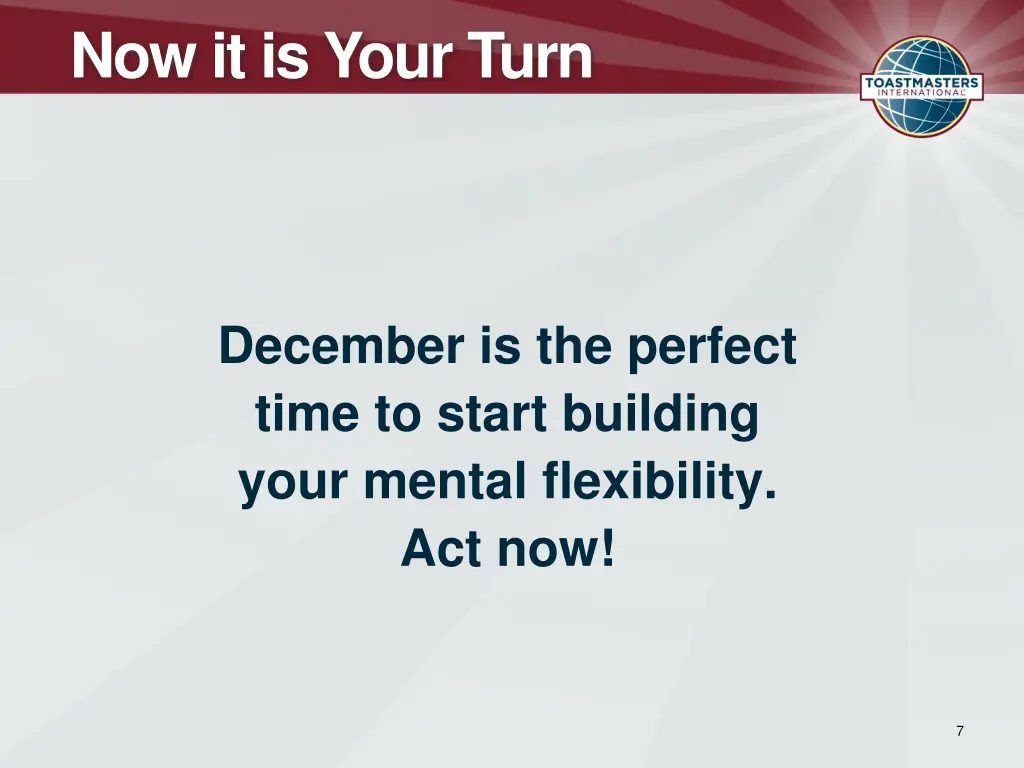 Now it is Your Turn

TOASTMASTERS INTERNATIONAL

December is the perfect time to start building your mental flexibility. Act now!

7